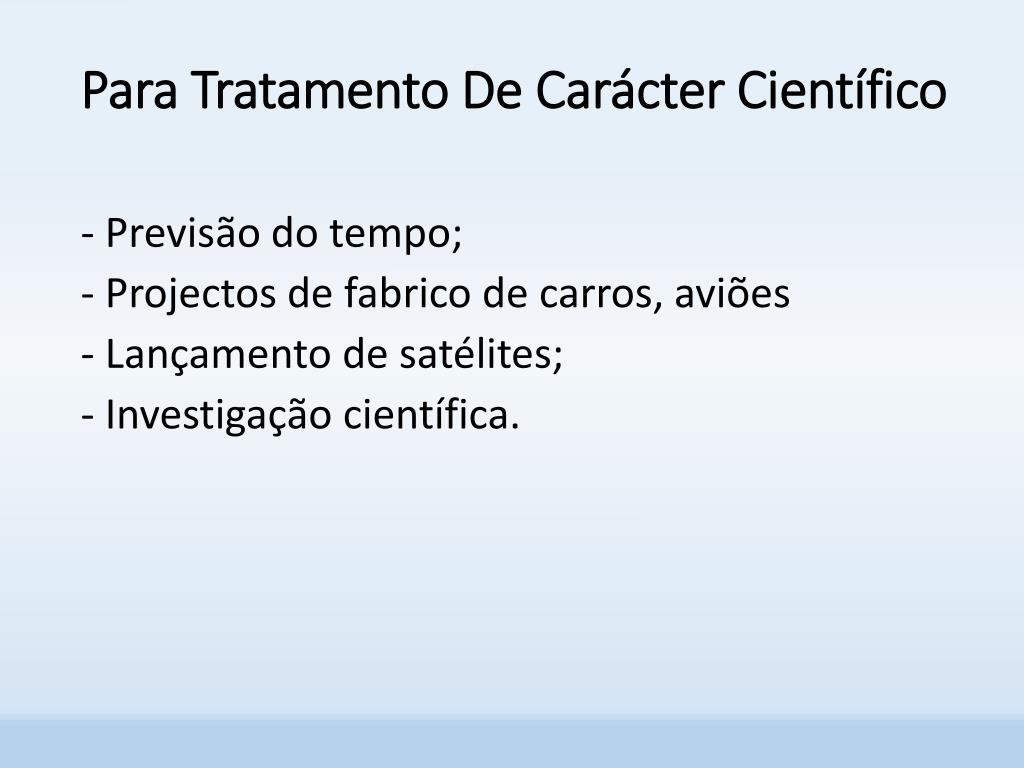 Para Tratamento De Carácter Científico

- Previsão do tempo;
- Projectos de fabrico de carros, aviões
- Lançamento de satélites;
- Investigação científica.